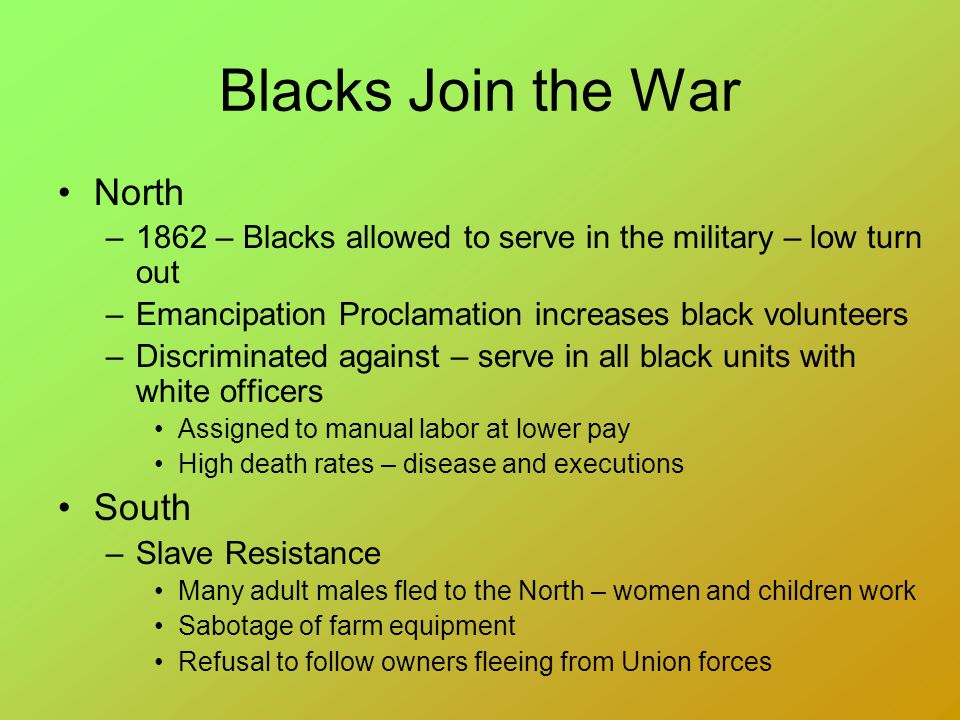 Blacks Join the War

• North
– 1862 – Blacks allowed to serve in the military – low turn out
– Emancipation Proclamation increases black volunteers
– Discriminated against – serve in all black units with white officers
• Assigned to manual labor at lower pay
• High death rates – disease and executions
• South
– Slave Resistance
• Many adult males fled to the North – women and children work
• Sabotage of farm equipment
• Refusal to follow owners fleeing from Union forces